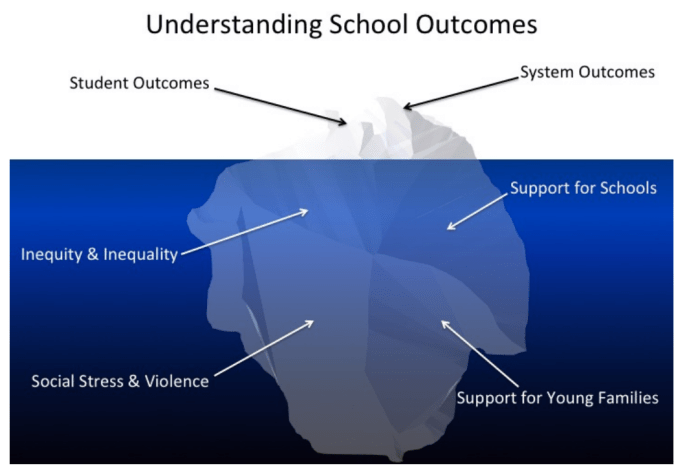 Understanding School Outcomes

Student Outcomes

System Outcomes

Support for Schools

Inequity & Inequality

Social Stress & Violence

Support for Young Families